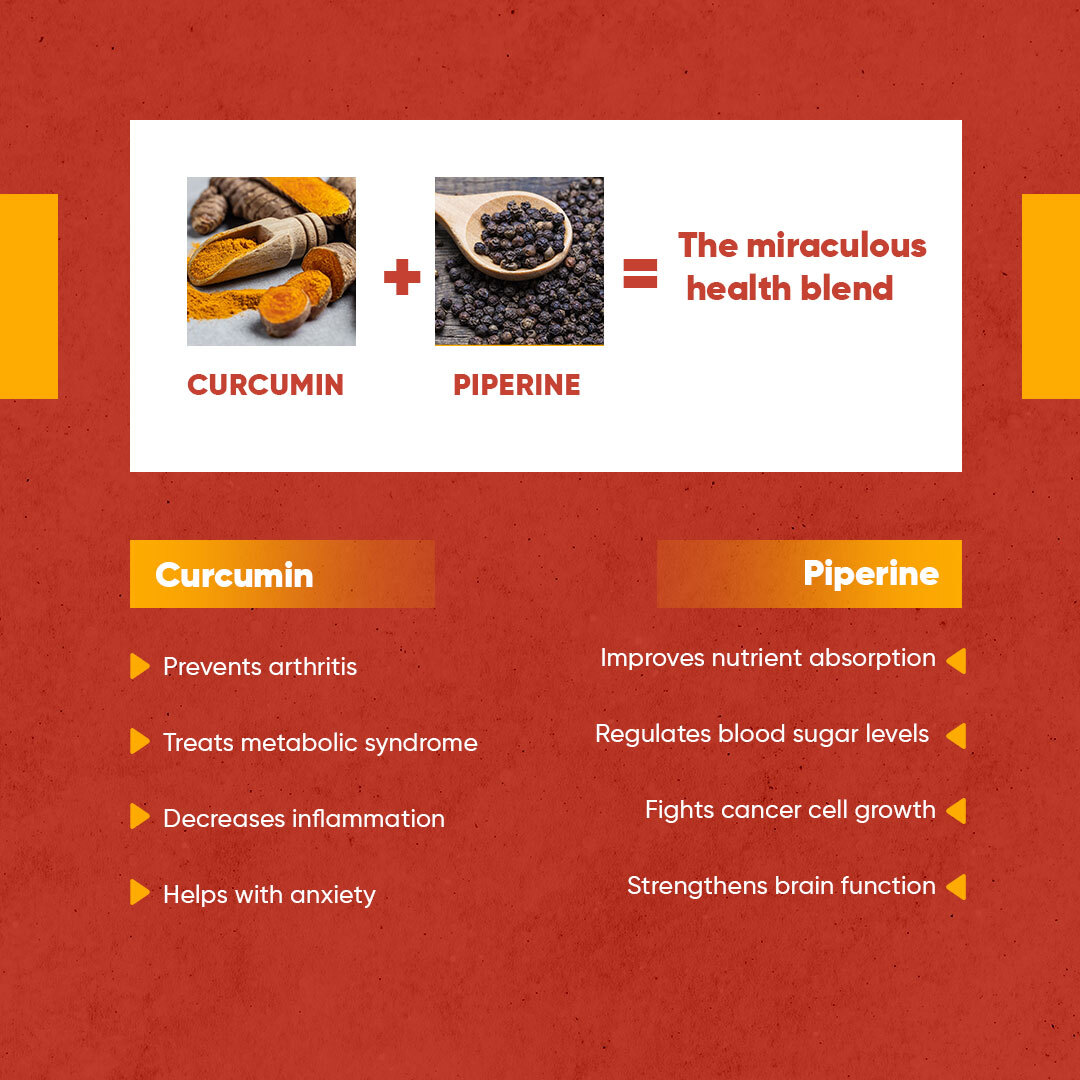 CURCUMIN + PIPERINE = The miraculous health blend

Curcumin

Prevents arthritis

Treats metabolic syndrome

Decreases inflammation

Helps with anxiety

Piperine

Improves nutrient absorption

Regulates blood sugar levels

Fights cancer cell growth

Strengthens brain function